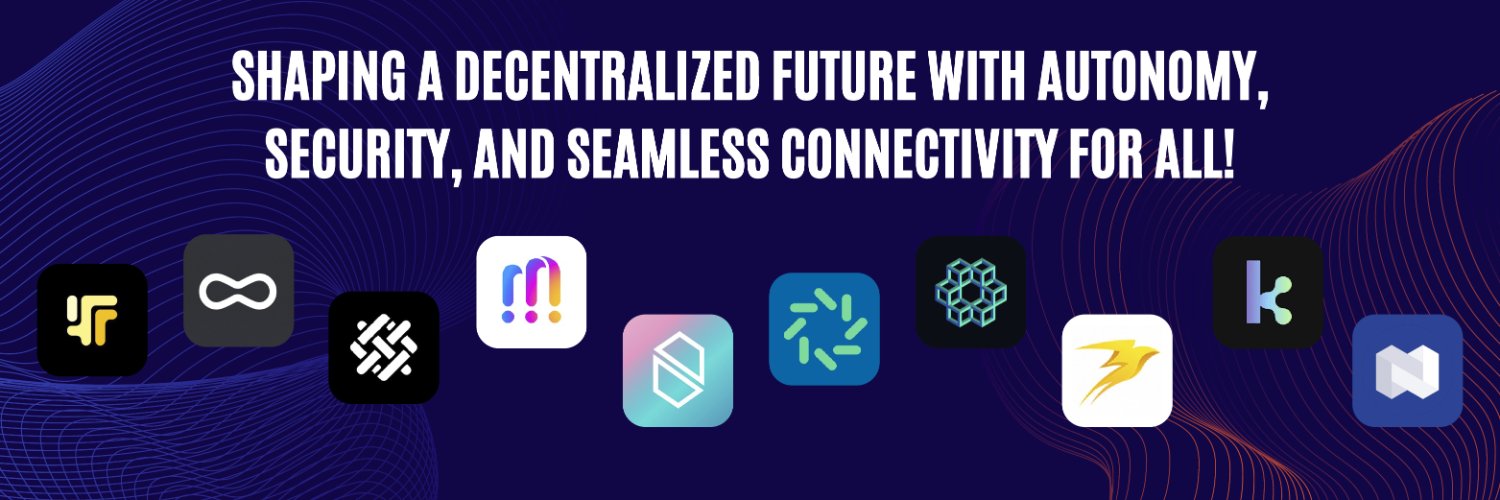 SHAPING A DECENTRALIZED FUTURE WITH AUTONOMY, SECURITY, AND SEAMLESS CONNECTIVITY FOR ALL!